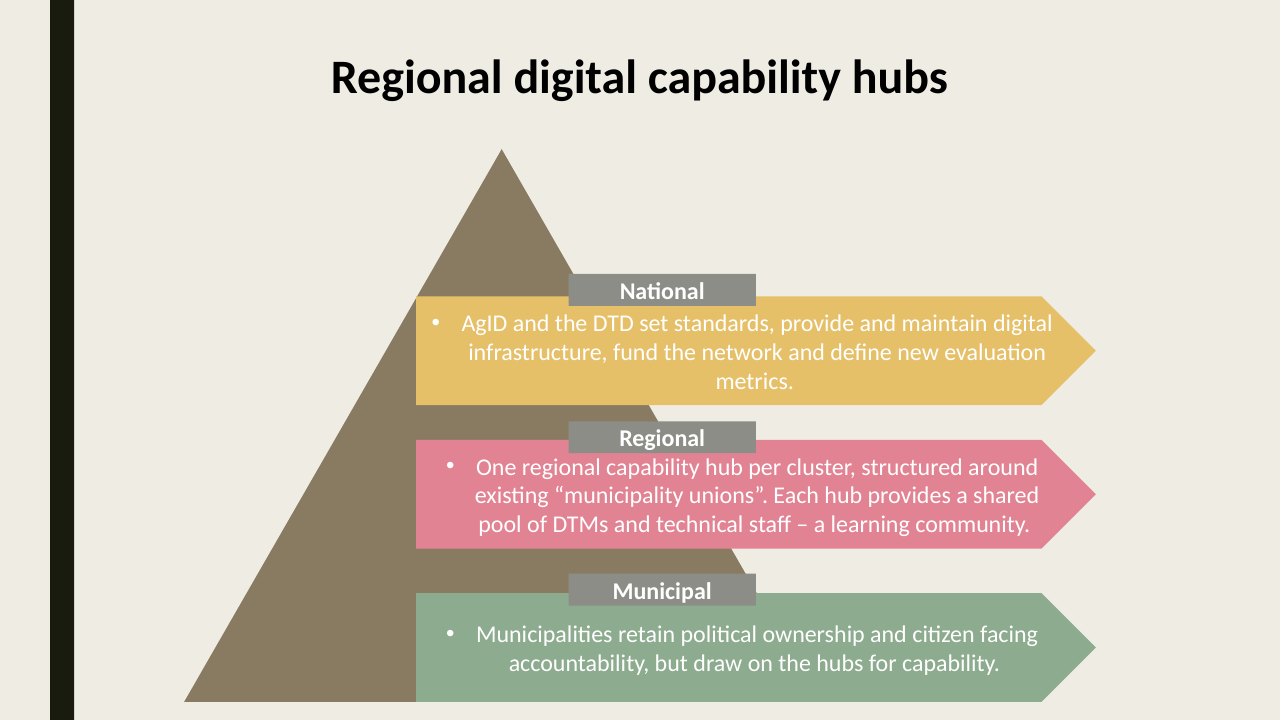 Regional digital capability hubs

National

• AgID and the DTD set standards, provide and maintain digital infrastructure, fund the network and define new evaluation metrics.

Regional

• One regional capability hub per cluster, structured around existing "municipality unions". Each hub provides a shared pool of DTMs and technical staff – a learning community.

Municipal

• Municipalities retain political ownership and citizen facing accountability, but draw on the hubs for capability.